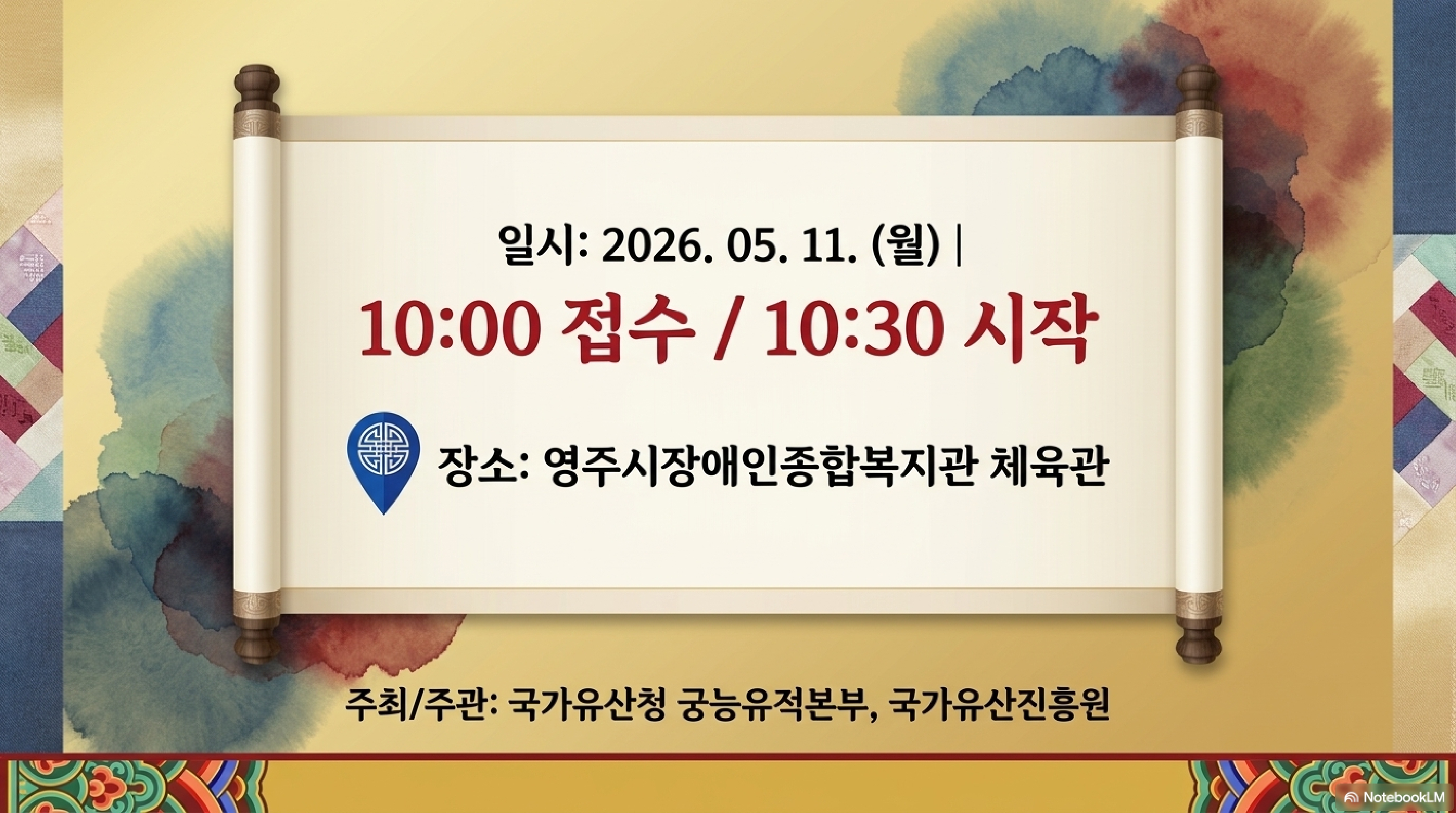 일시: 2026. 05. 11. (월) |

10:00 접수 / 10:30 시작

장소: 영주시장애인종합복지관 체육관

주최/주관: 국가유산청 궁능유적본부, 국가유산진흥원

NotebookLM